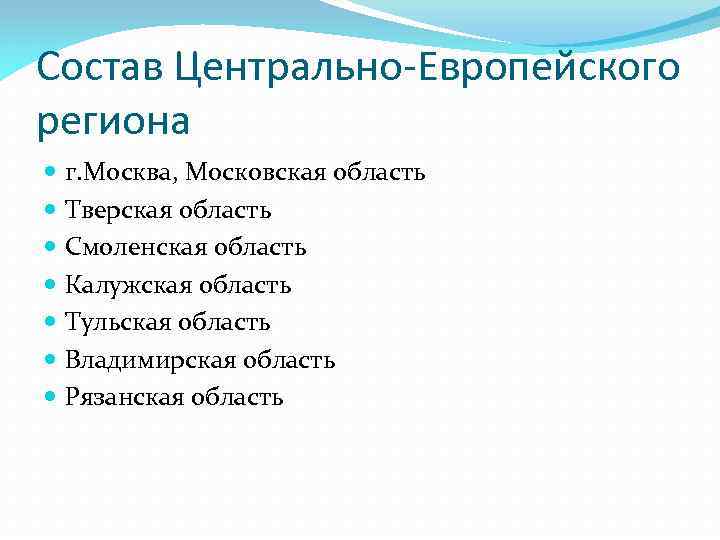 Состав Центрально-Европейского региона

- г.Москва, Московская область
- Тверская область
- Смоленская область
- Калужская область
- Тульская область
- Владимирская область
- Рязанская область